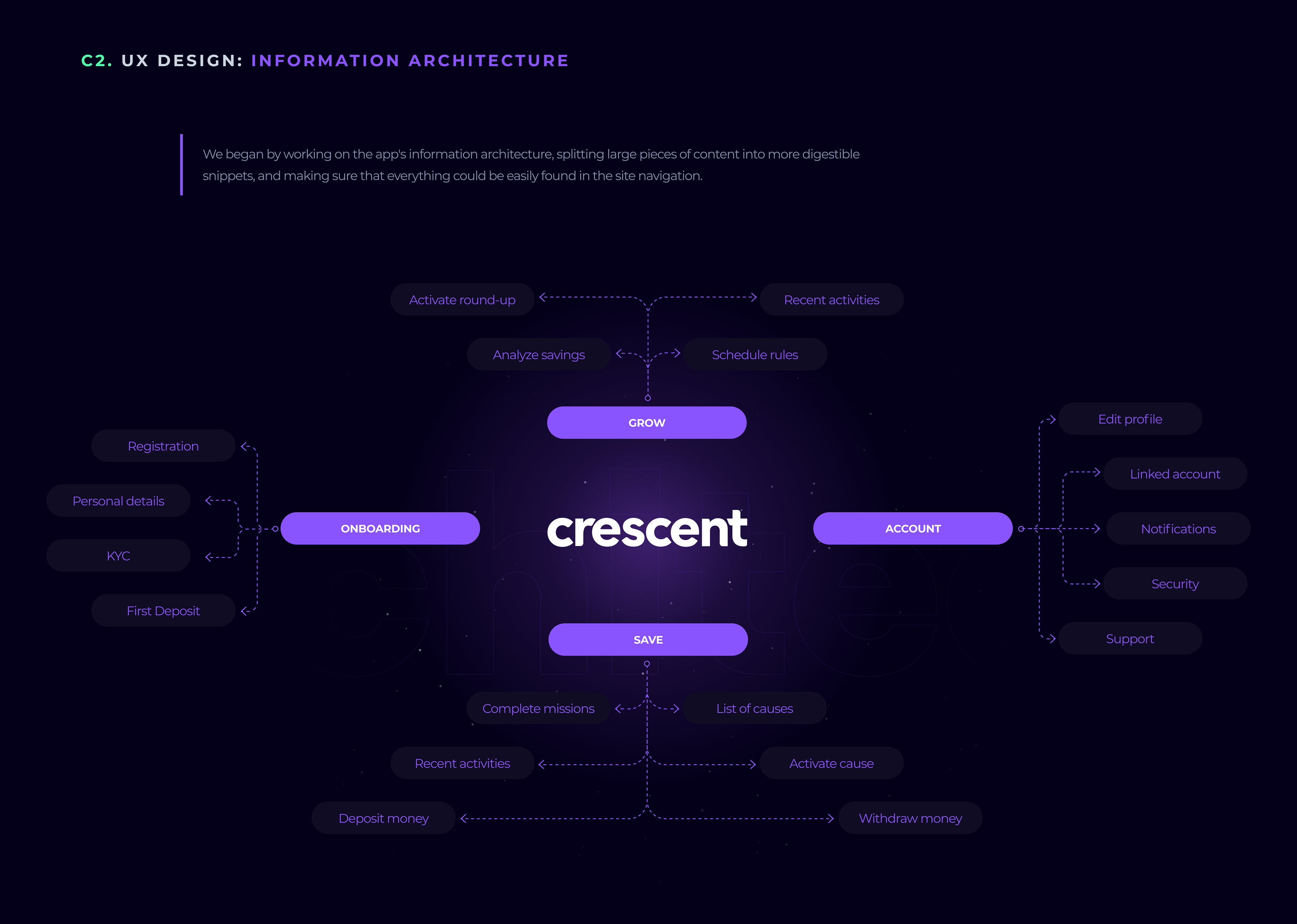 C2. UX DESIGN: INFORMATION ARCHITECTURE

We began by working on the app's information architecture, splitting large pieces of content into more digestible snippets, and making sure that everything could be easily found in the site navigation.

Activate round-up

Recent activities

Analyze savings

Schedule rules

GROW

Registration

Personal details

KYC

First Deposit

ONBOARDING

crescent

ACCOUNT

Edit profile

Linked account

Notifications

Security

Support

SAVE

Complete missions

List of causes

Recent activities

Activate cause

Deposit money

Withdraw money